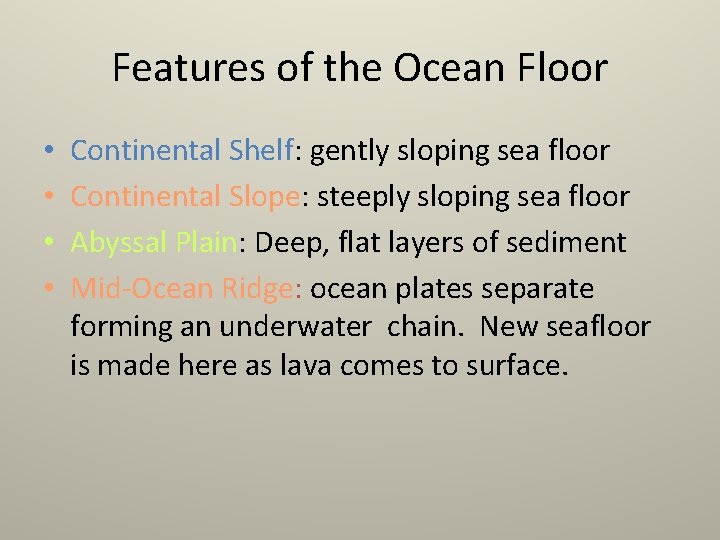 Features of the Ocean Floor

• Continental Shelf: gently sloping sea floor
• Continental Slope: steeply sloping sea floor
• Abyssal Plain: Deep, flat layers of sediment
• Mid-Ocean Ridge: ocean plates separate forming an underwater chain. New seafloor is made here as lava comes to surface.